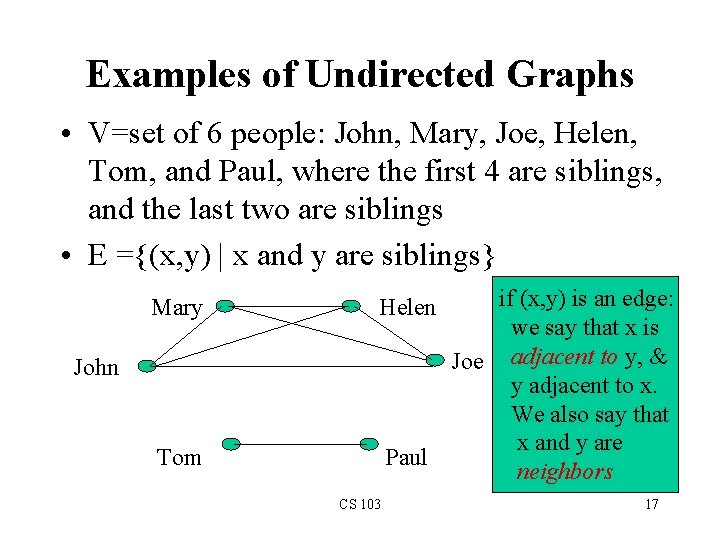 Examples of Undirected Graphs

• V=set of 6 people: John, Mary, Joe, Helen, Tom, and Paul, where the first 4 are siblings, and the last two are siblings

• E ={(x,y) | x and y are siblings}

Mary

Helen

John

Joe

Tom

Paul

if (x,y) is an edge: we say that x is adjacent to y, & y adjacent to x. We also say that x and y are neighbors

CS 103

17